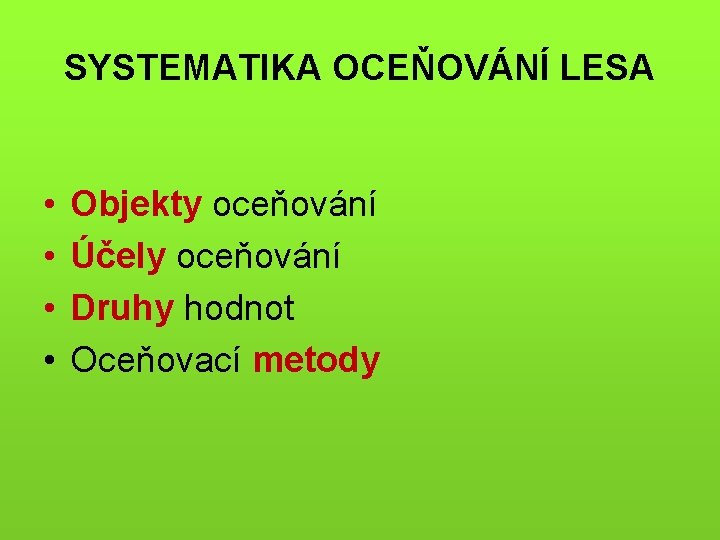 SYSTEMATIKA OCEŇOVÁNÍ LESA

• Objekty oceňování
• Účely oceňování
• Druhy hodnot
• Oceňovací metody